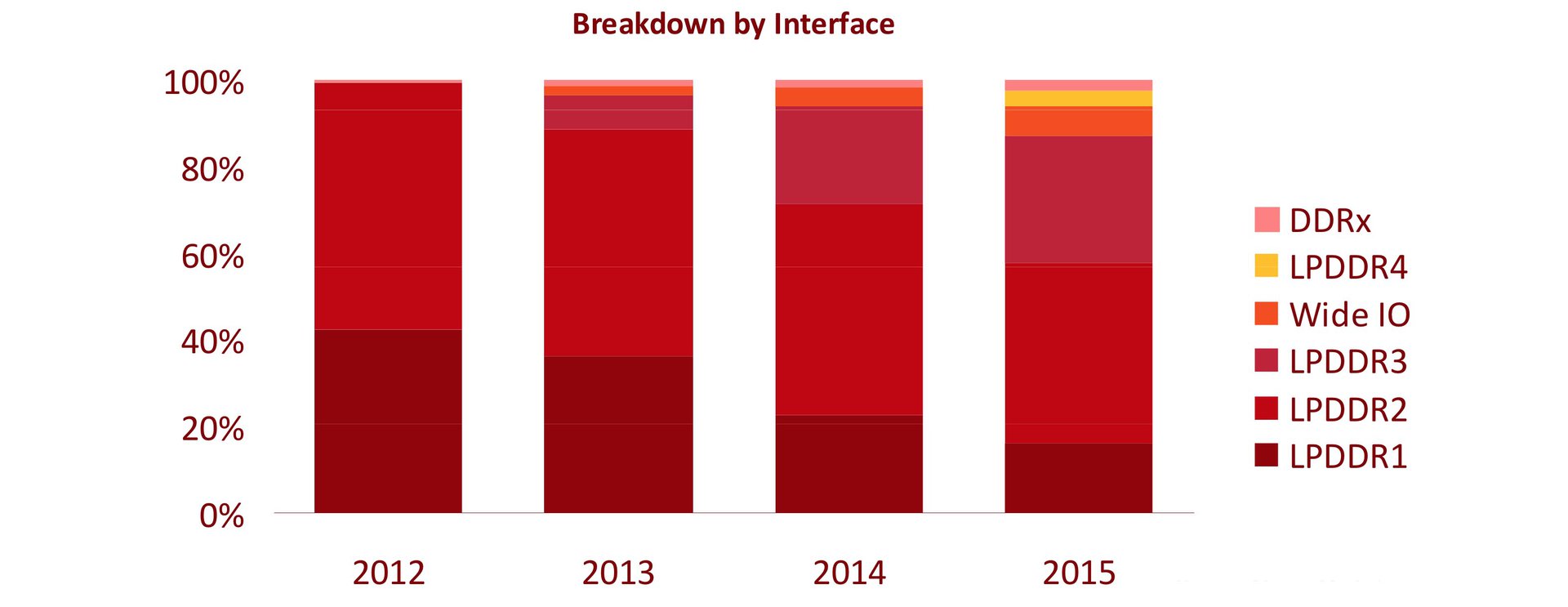 Breakdown by Interface

100%
80%
60%
40%
20%
0%

2012
2013
2014
2015

DDRx
LPDDR4
Wide IO
LPDDR3
LPDDR2
LPDDR1